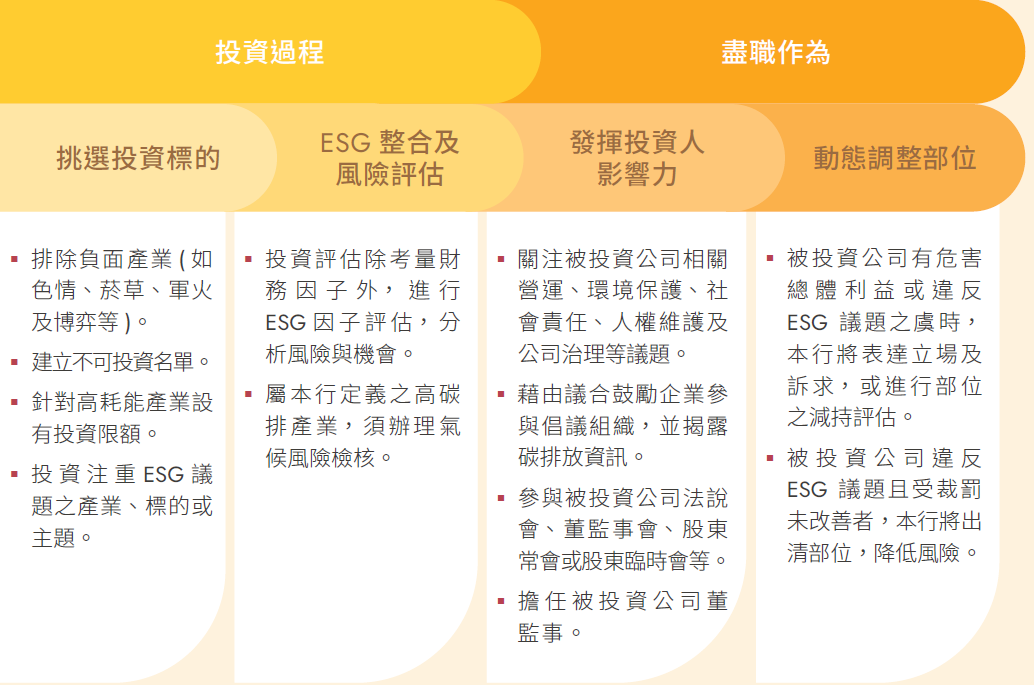 投資過程

盡職作為

挑選投資標的

ESG 整合及風險評估

發揮投資人影響力

動態調整部位

▪ 排除負面產業 ( 如色情、菸草、軍火及博弈等 )。
▪ 建立不可投資名單。
▪ 針對高耗能產業設有投資限額。
▪ 投資注重 ESG 議題之產業、標的或主題。

▪ 投資評估除考量財務因子外，進行 ESG 因子評估，分析風險與機會。
▪ 屬本行定義之高碳排產業，須辦理氣候風險檢核。

▪ 關注被投資公司相關營運、環境保護、社會責任、人權維護及公司治理等議題。
▪ 藉由議合鼓勵企業參與倡議組織，並揭露碳排放資訊。
▪ 參與被投資公司法說會、董監事會、股東常會或股東臨時會等。
▪ 擔任被投資公司董監事。

▪ 被投資公司有危害總體利益或違反 ESG 議題之虞時，本行將表達立場及訴求，或進行部位之減持評估。
▪ 被投資公司違反 ESG 議題且受裁罰未改善者，本行將出清部位，降低風險。